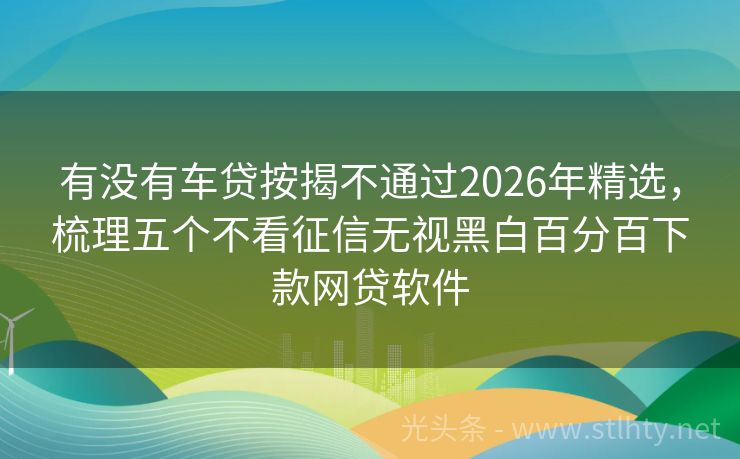 有没有车贷按揭不通过2026年精选，梳理五个不看征信无视黑白百分百下款网贷软件

光头条 - www.stlhty.net